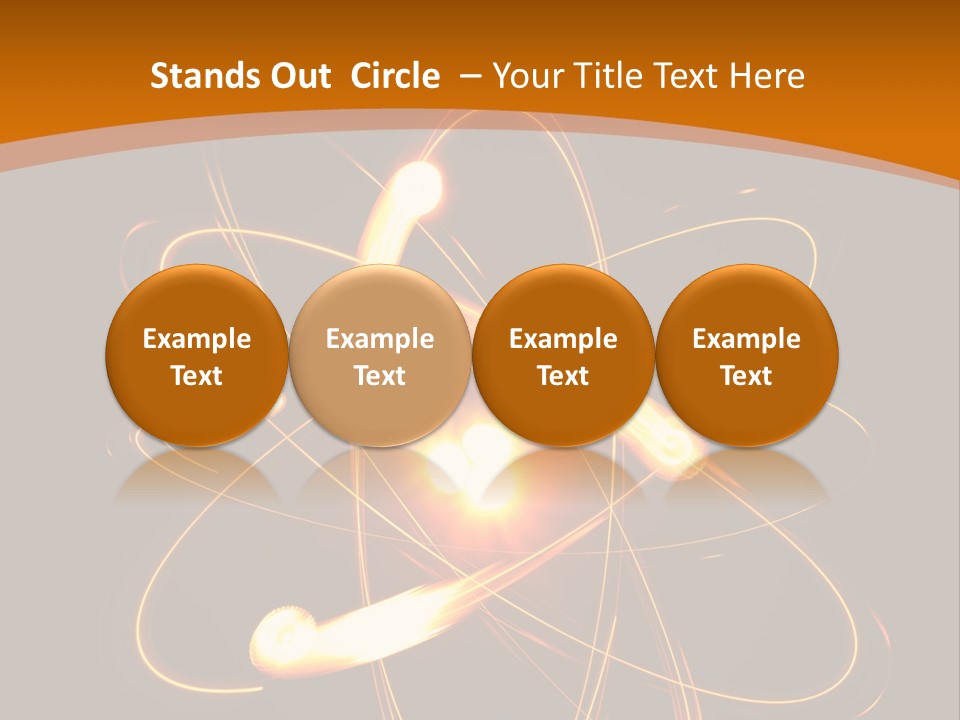 Stands Out Circle – Your Title Text Here

Example Text

Example Text

Example Text

Example Text